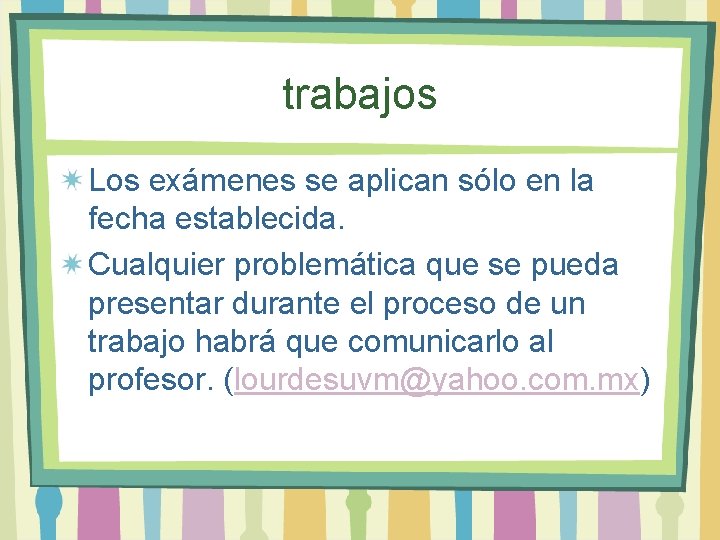 trabajos

Los exámenes se aplican sólo en la fecha establecida.

Cualquier problemática que se pueda presentar durante el proceso de un trabajo habrá que comunicarlo al profesor. (lourdesuvm@yahoo.com.mx)